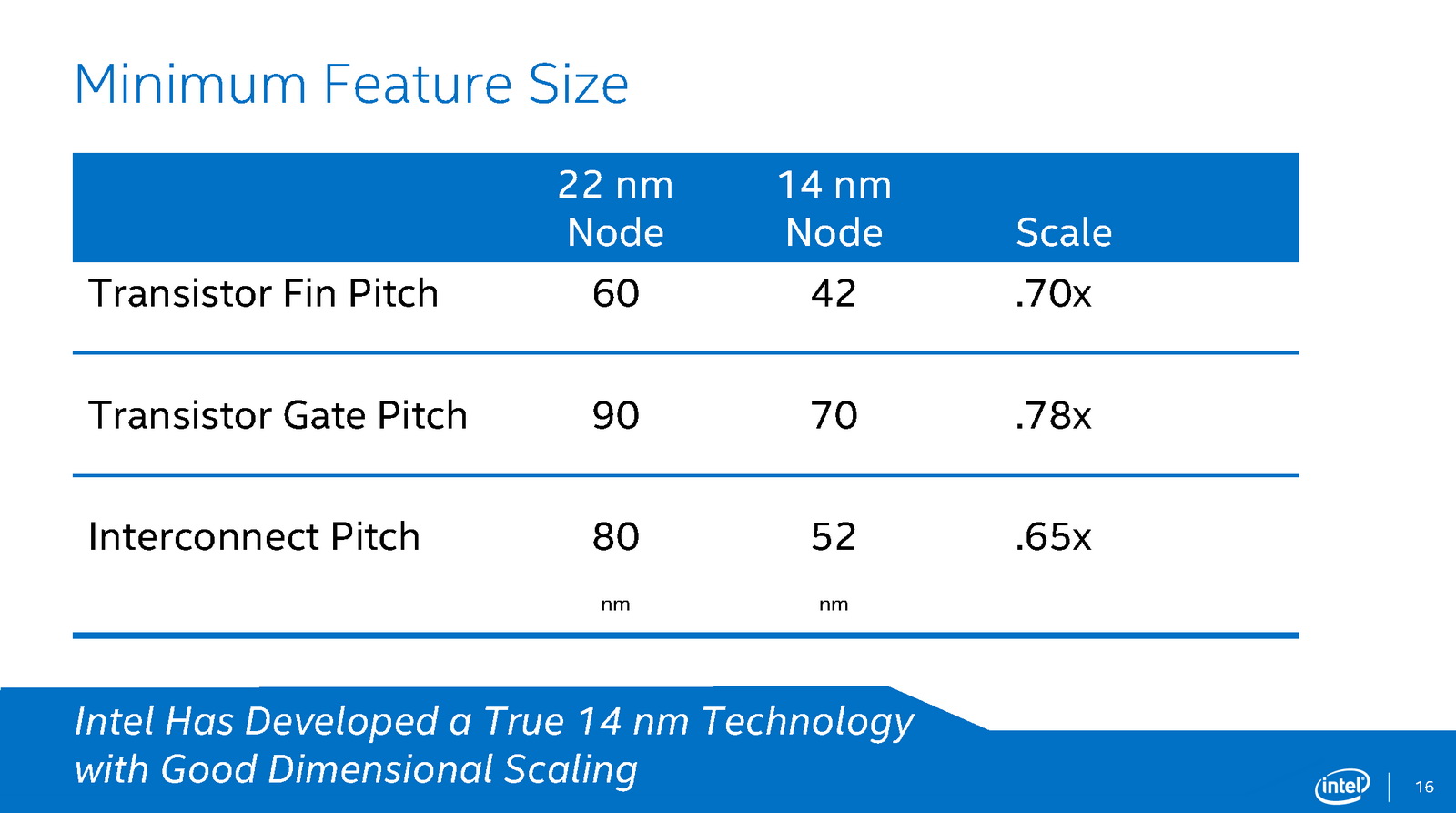 Minimum Feature Size

| | 22 nm Node | 14 nm Node | Scale |
|---|---|---|---|
| Transistor Fin Pitch | 60 | 42 | .70x |
| Transistor Gate Pitch | 90 | 70 | .78x |
| Interconnect Pitch | 80 | 52 | .65x |
| | nm | nm | |

Intel Has Developed a True 14 nm Technology with Good Dimensional Scaling

intel

16